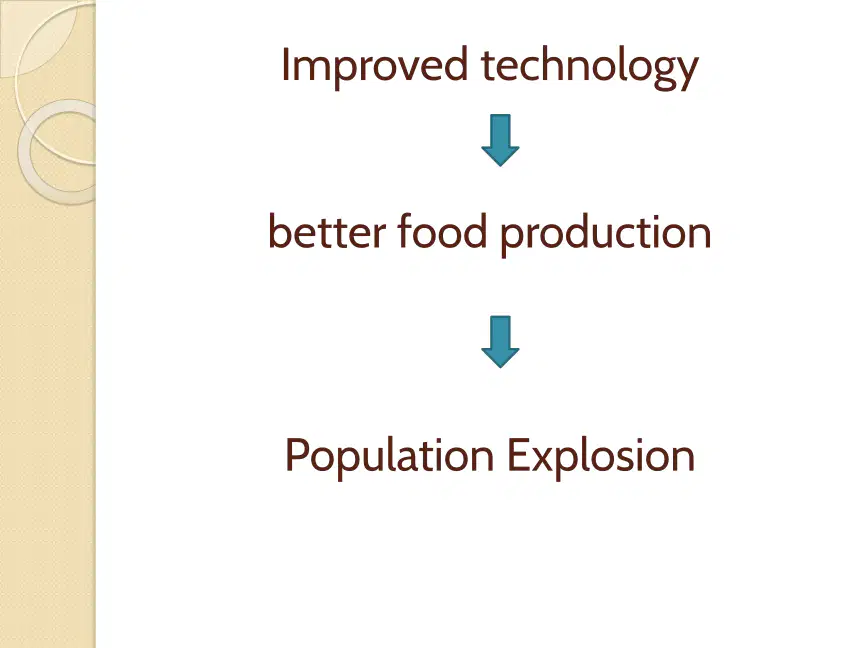 Improved technology

better food production

Population Explosion